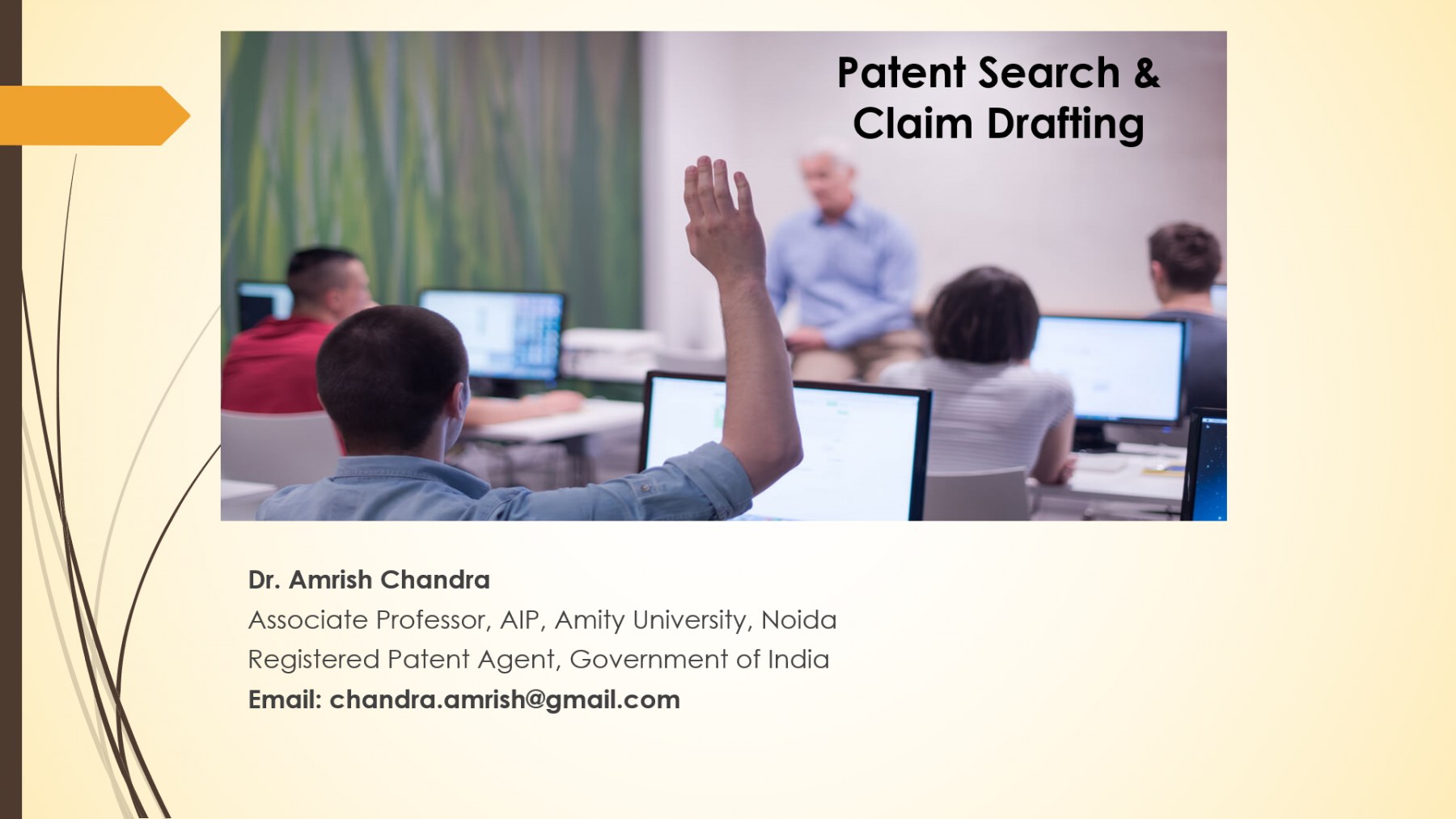 Patent Search &
Claim Drafting

Dr. Amrish Chandra
Associate Professor, AIP, Amity University, Noida
Registered Patent Agent, Government of India
Email: chandra.amrish@gmail.com